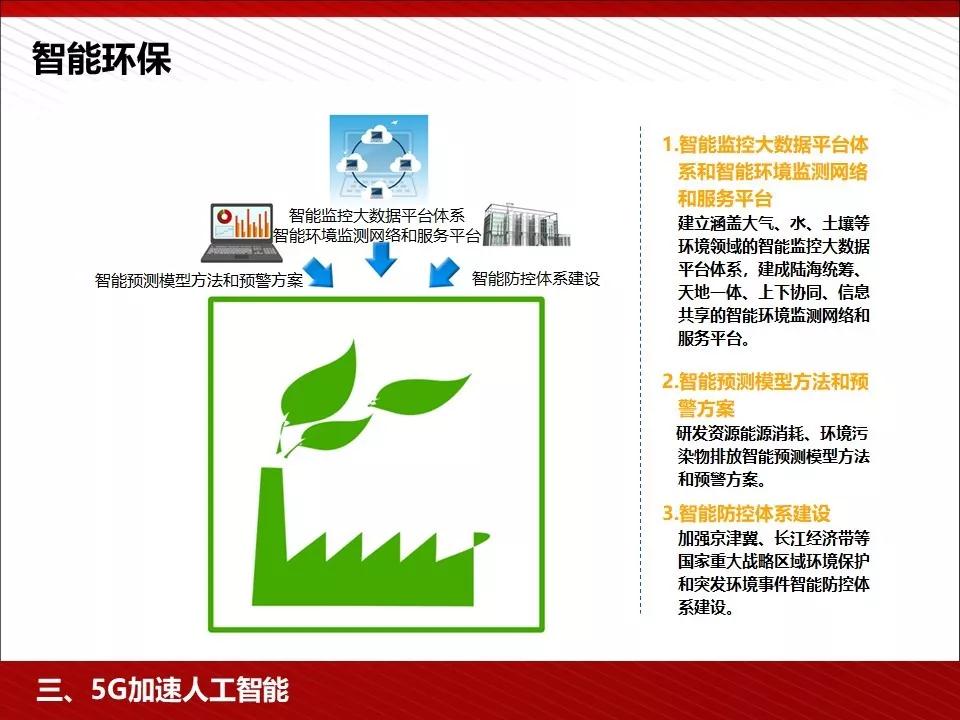 智能环保

智能监控大数据平台体系
智能环境监测网络和服务平台

智能预测模型方法和预警方案

智能防控体系建设

1.智能监控大数据平台体系和智能环境监测网络和服务平台
建立涵盖大气、水、土壤等环境领域的智能监控大数据平台体系，建成陆海统筹、天地一体、上下协同、信息共享的智能环境监测网络和服务平台。

2.智能预测模型方法和预警方案
研发资源能源消耗、环境污染物排放智能预测模型方法和预警方案。

3.智能防控体系建设
加强京津冀、长江经济带等国家重大战略区域环境保护和突发环境事件智能防控体系建设。

三、5G加速人工智能